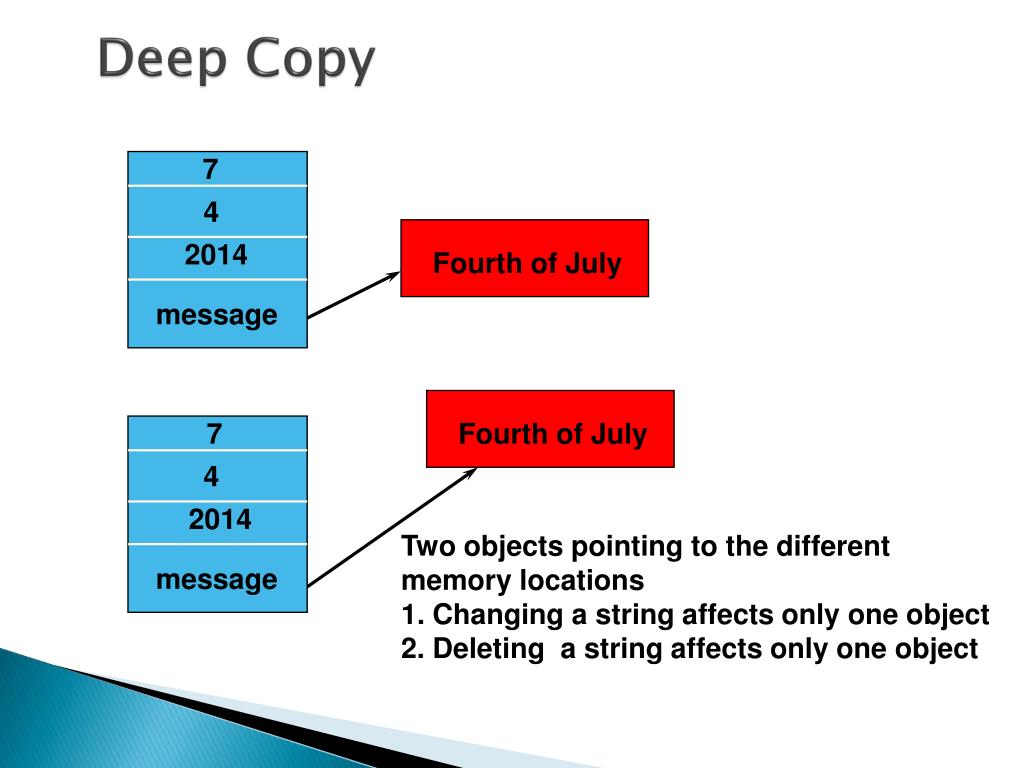 Deep Copy

7
4
2014
message

Fourth of July

7
4
2014
message

Fourth of July

Two objects pointing to the different memory locations
1. Changing a string affects only one object
2. Deleting a string affects only one object